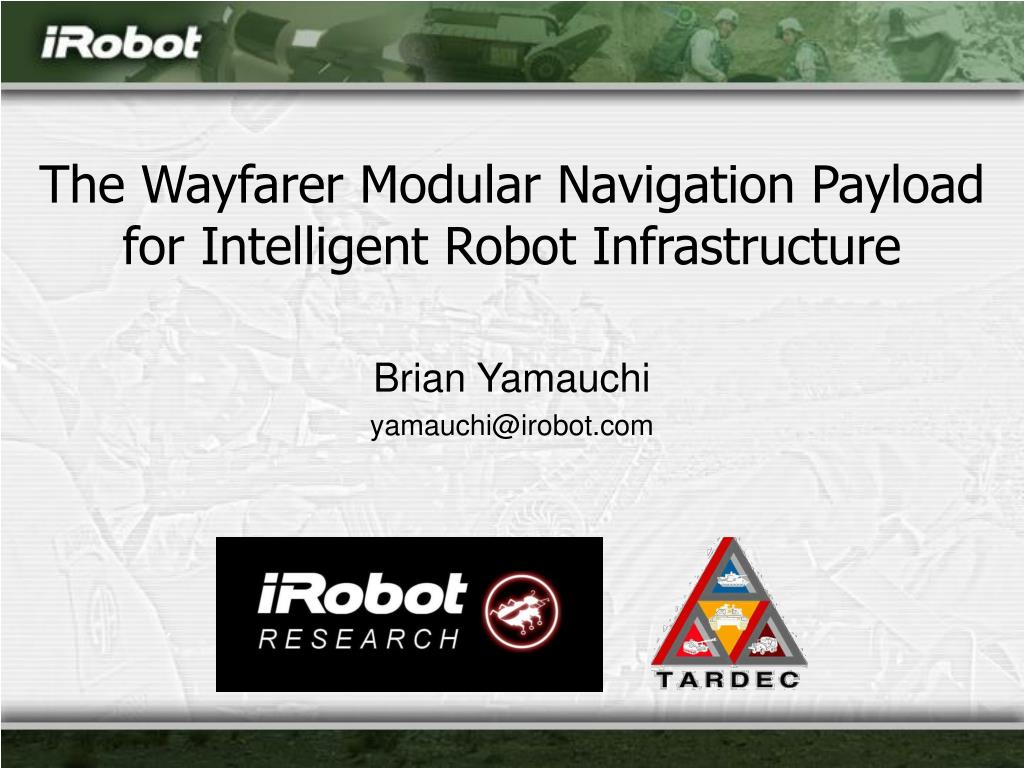 iRobot

The Wayfarer Modular Navigation Payload for Intelligent Robot Infrastructure

Brian Yamauchi

yamauchi@irobot.com

iRobot RESEARCH

TARDEC